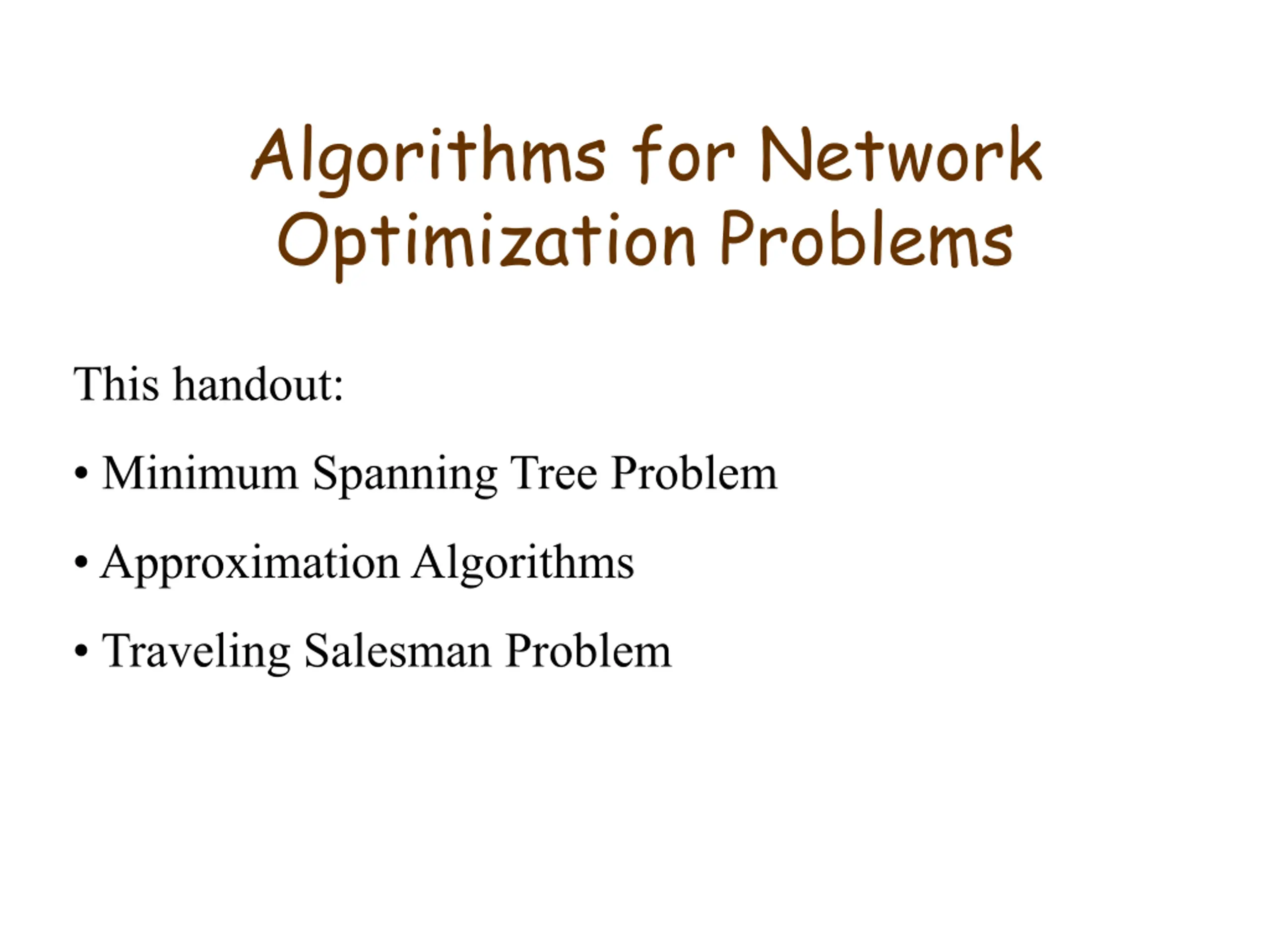 Algorithms for Network Optimization Problems

This handout:

• Minimum Spanning Tree Problem

• Approximation Algorithms

• Traveling Salesman Problem